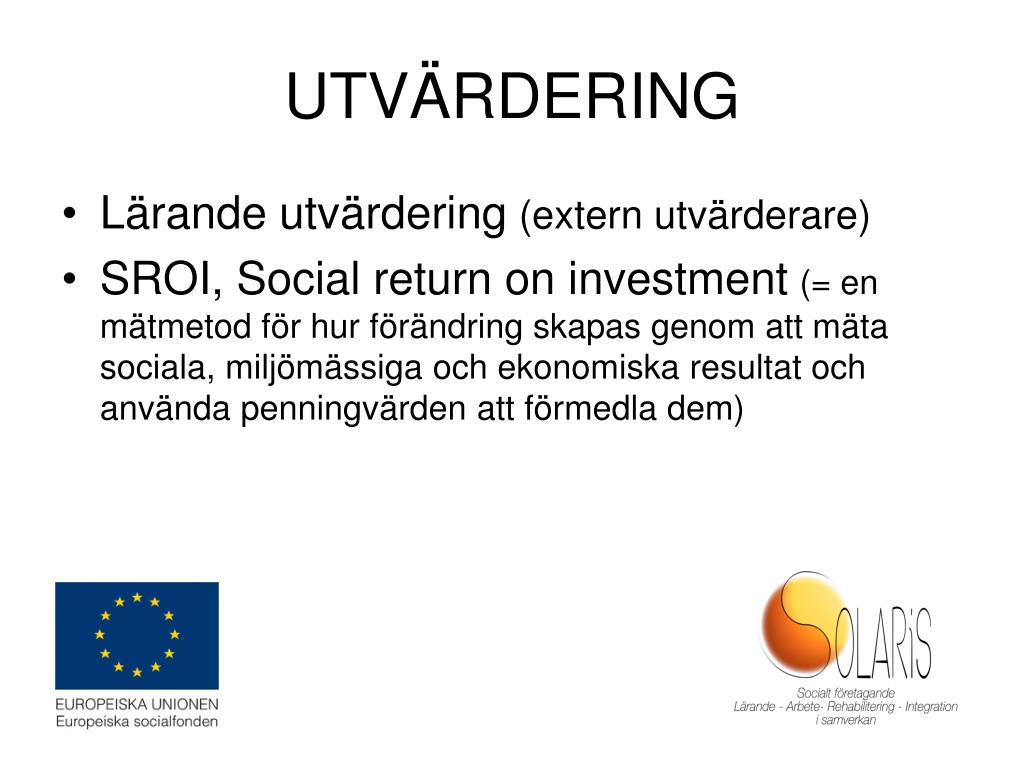 UTVÄRDERING

• Lärande utvärdering (extern utvärderare)
• SROI, Social return on investment (= en mätmetod för hur förändring skapas genom att mäta sociala, miljömässiga och ekonomiska resultat och använda penningvärden att förmedla dem)

EUROPEISKA UNIONEN
Europeiska socialfonden

SOLARiS
Socialt företagande
Lärande - Arbete- Rehabilitering - Integration
i samverkan